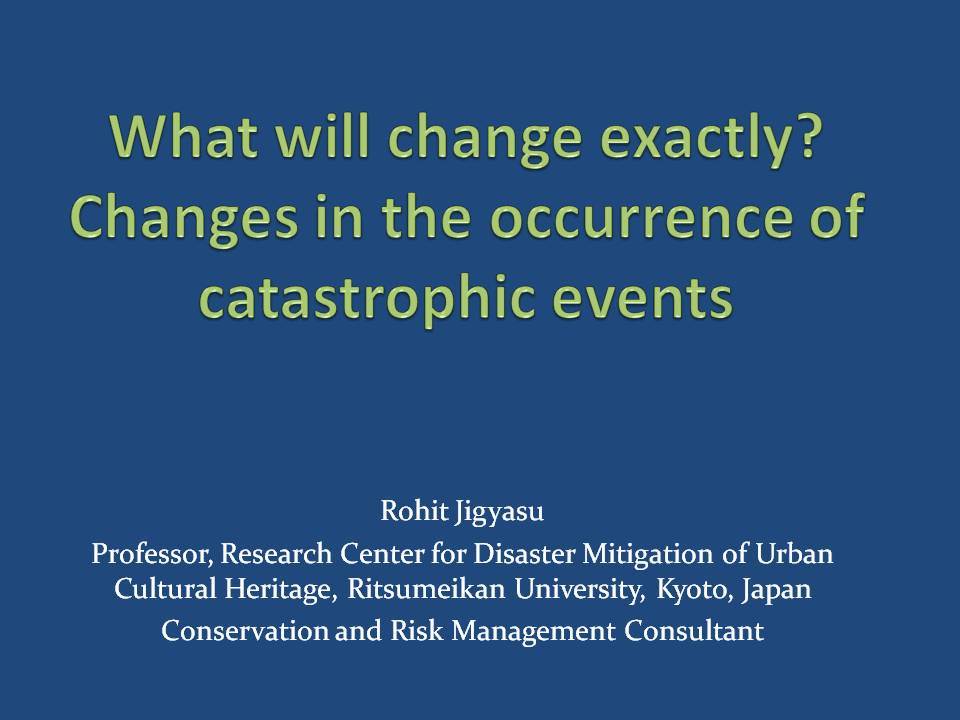 What will change exactly? Changes in the occurrence of catastrophic events

Rohit Jigyasu

Professor, Research Center for Disaster Mitigation of Urban Cultural Heritage, Ritsumeikan University, Kyoto, Japan

Conservation and Risk Management Consultant